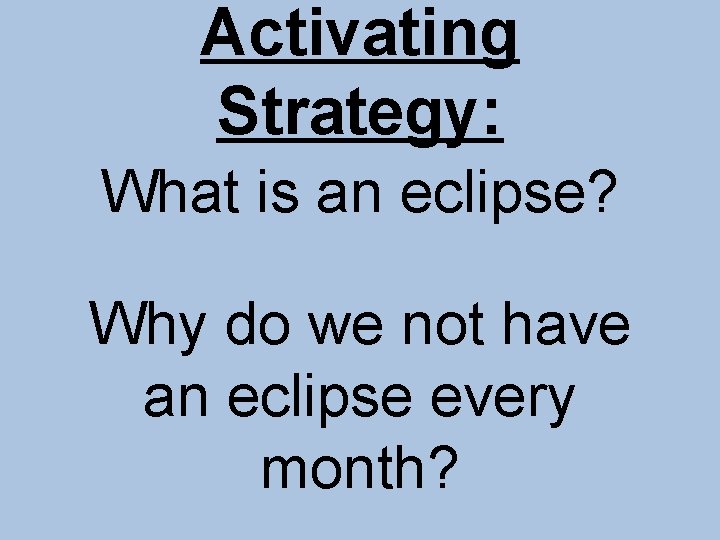 Activating Strategy:
What is an eclipse?

Why do we not have an eclipse every month?